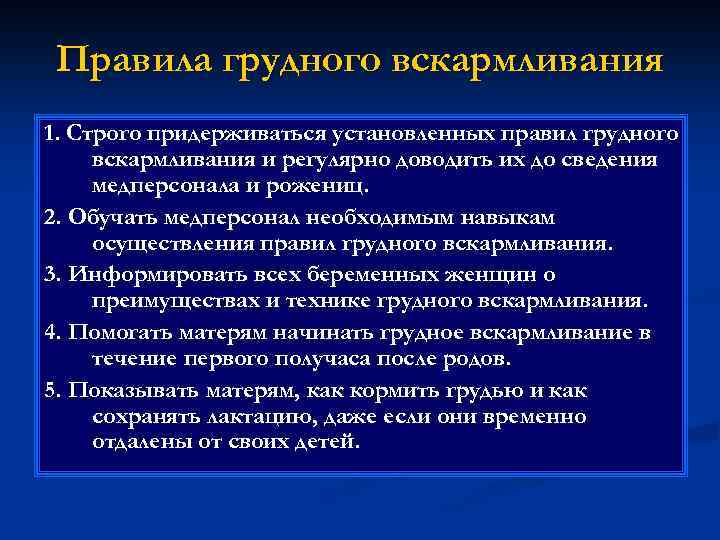 Правила грудного вскармливания

1. Строго придерживаться установленных правил грудного вскармливания и регулярно доводить их до сведения медперсонала и рожениц.

2. Обучать медперсонал необходимым навыкам осуществления правил грудного вскармливания.

3. Информировать всех беременных женщин о преимуществах и технике грудного вскармливания.

4. Помогать матерям начинать грудное вскармливание в течение первого получаса после родов.

5. Показывать матерям, как кормить грудью и как сохранять лактацию, даже если они временно отдалены от своих детей.